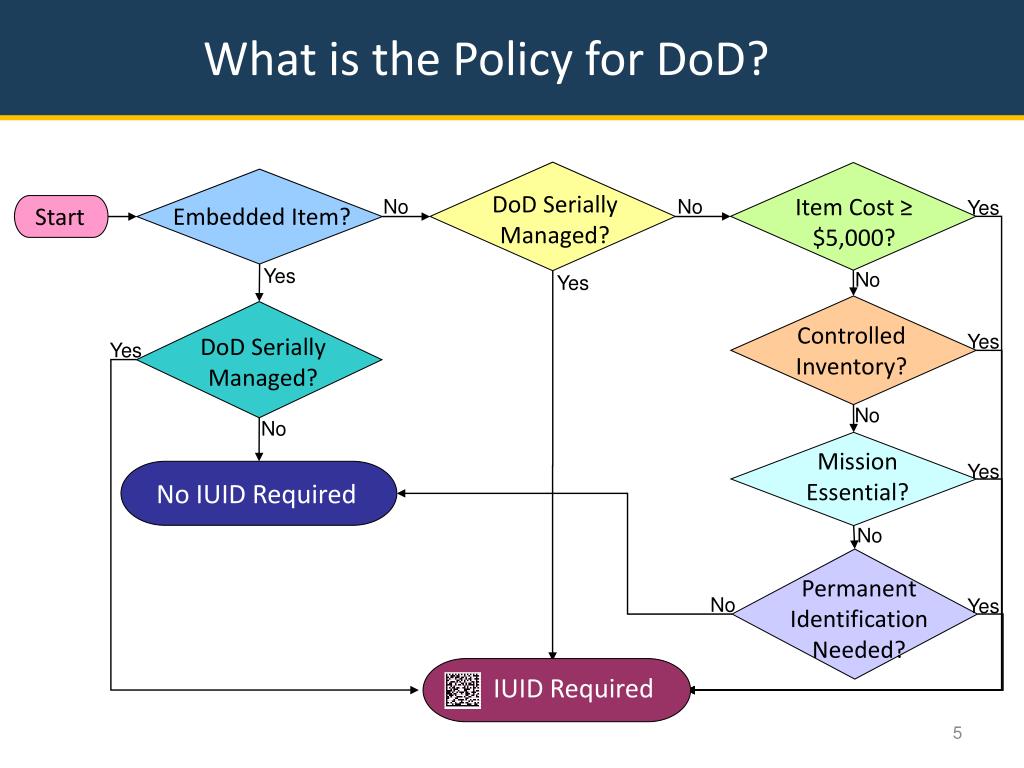 What is the Policy for DoD?

Start

Embedded Item?

No

DoD Serially Managed?

No

Item Cost ≥ $5,000?

Yes

Yes

Yes

No

Yes

DoD Serially Managed?

Controlled Inventory?

Yes

No

No

No IUID Required

Mission Essential?

Yes

No

No

Permanent Identification Needed?

Yes

IUID Required

5